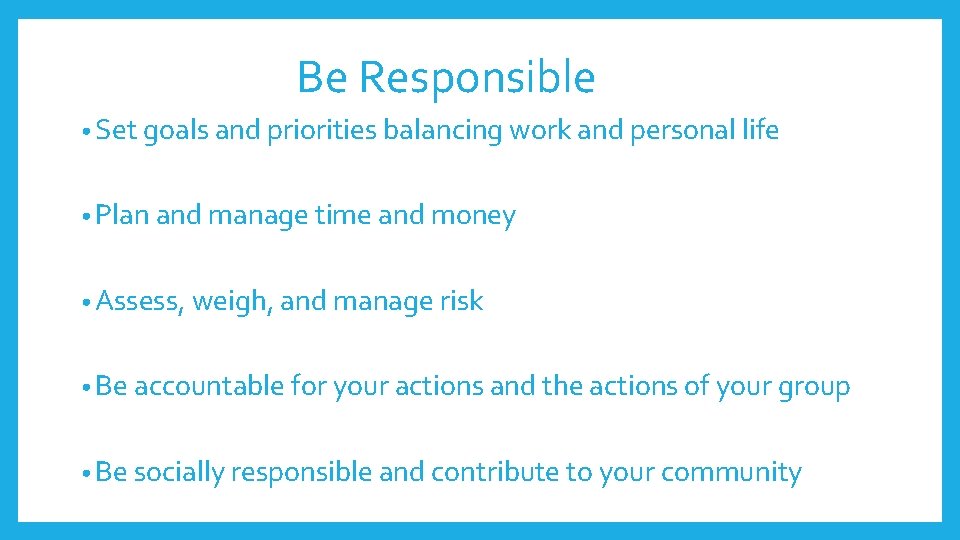 Be Responsible

• Set goals and priorities balancing work and personal life

• Plan and manage time and money

• Assess, weigh, and manage risk

• Be accountable for your actions and the actions of your group

• Be socially responsible and contribute to your community